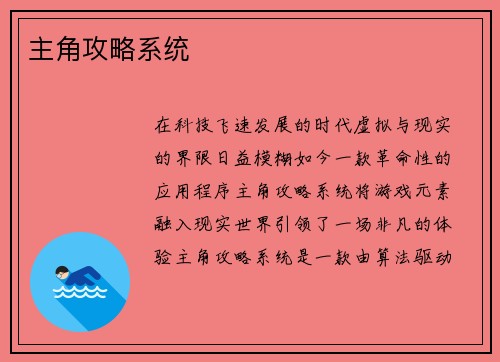 主角攻略系统

在科技飞速发展的时代虚拟与现实的界限日益模糊如今一款革命性的应用程序主角攻略系统将游戏元素融入现实世界引领了一场非凡的体验主角攻略系统是一款由算法驱动